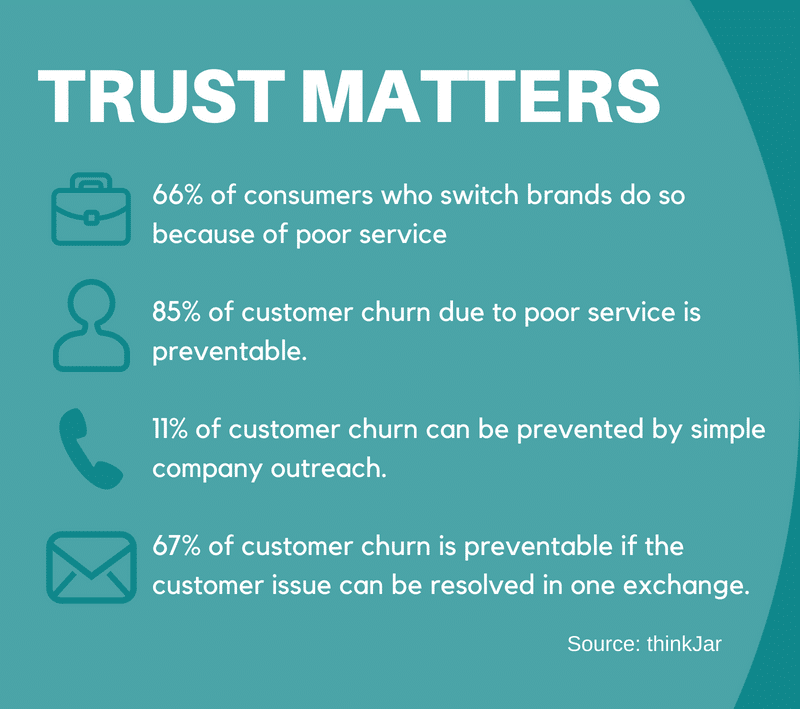 TRUST MATTERS

66% of consumers who switch brands do so because of poor service

85% of customer churn due to poor service is preventable.

11% of customer churn can be prevented by simple company outreach.

67% of customer churn is preventable if the customer issue can be resolved in one exchange.

Source: thinkJar